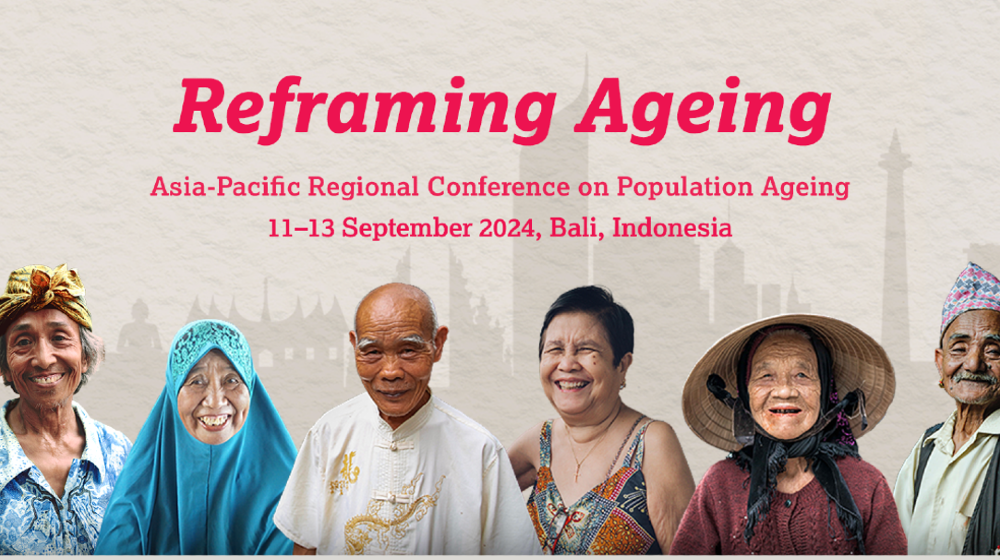 Reframing Ageing

Asia-Pacific Regional Conference on Population Ageing

11–13 September 2024, Bali, Indonesia